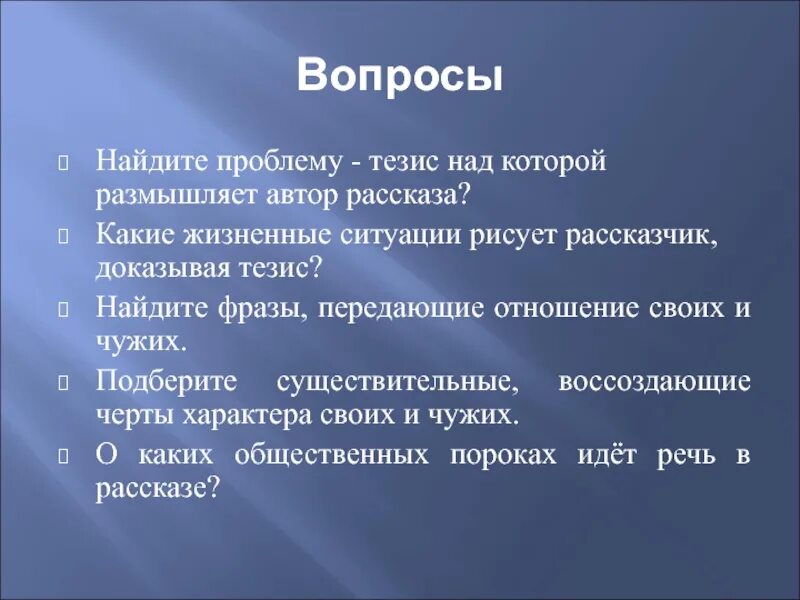 Вопросы

Найдите проблему - тезис над которой размышляет автор рассказа?

Какие жизненные ситуации рисует рассказчик, доказывая тезис?

Найдите фразы, передающие отношение своих и чужих.

Подберите существительные, воссоздающие черты характера своих и чужих.

О каких общественных пороках идёт речь в рассказе?